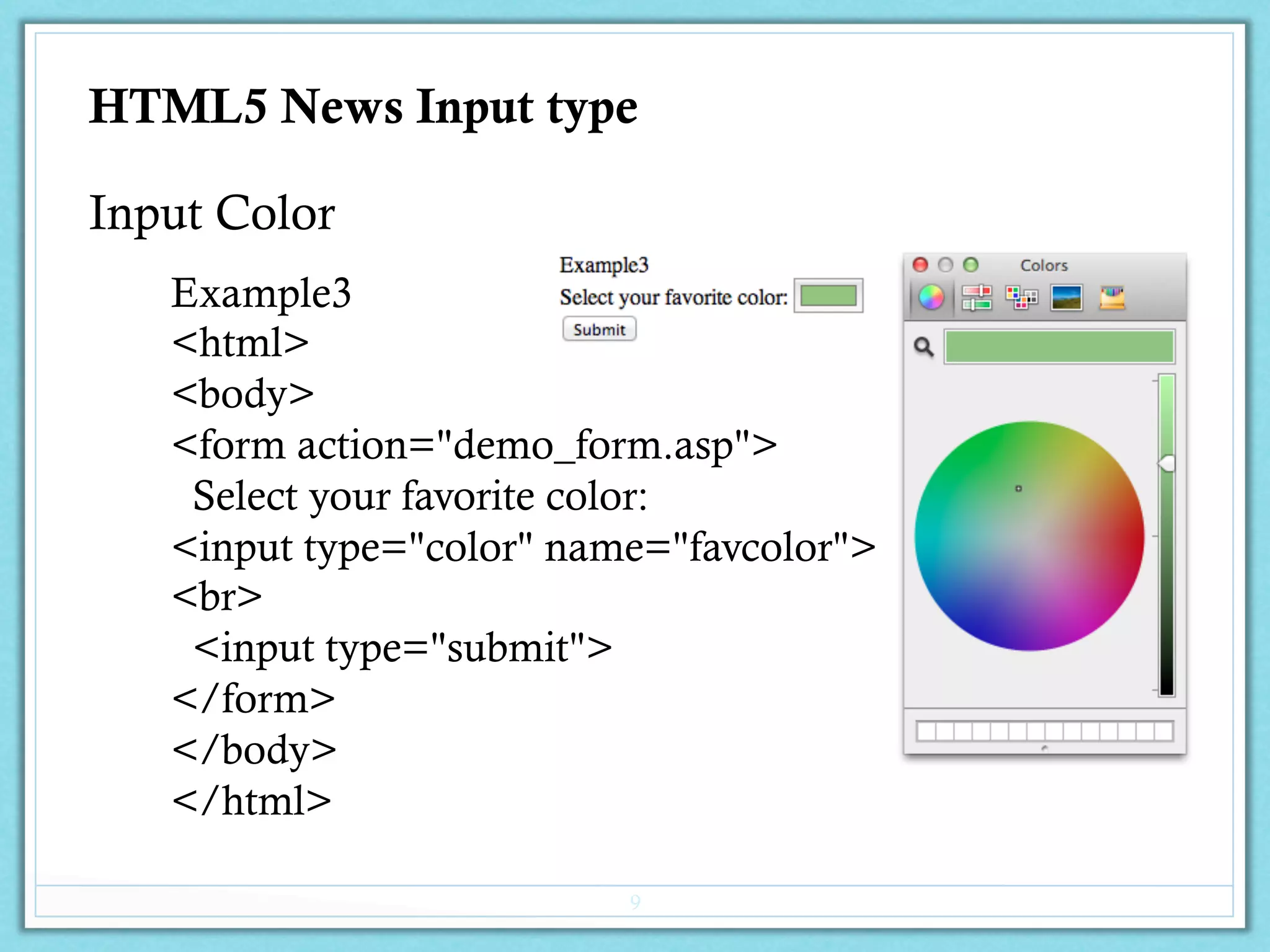 HTML5 News Input type

Input Color

Example3
<html>
<body>
<form action="demo_form.asp">
Select your favorite color:
<input type="color" name="favcolor">
<br>
<input type="submit">
</form>
</body>
</html>

Example3
Select your favorite color:
Submit

Colors

9